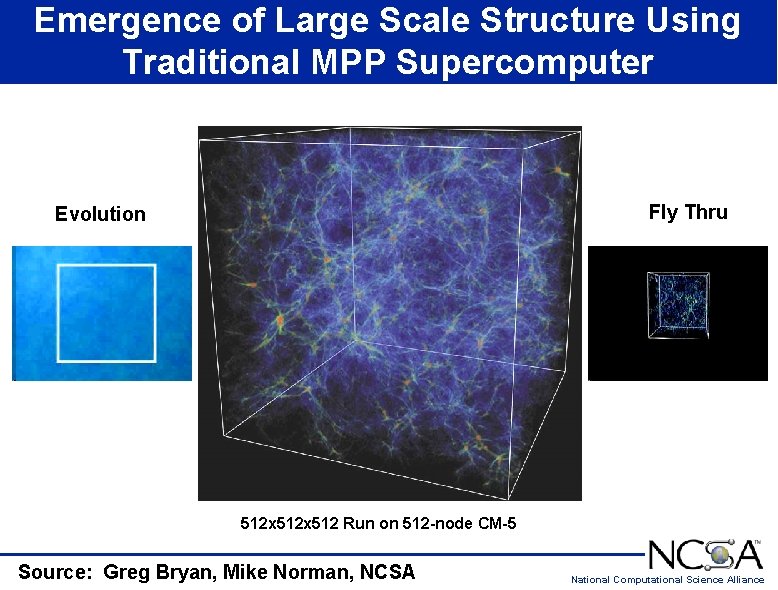 Emergence of Large Scale Structure Using Traditional MPP Supercomputer

Evolution

Fly Thru

512x512x512 Run on 512-node CM-5

Source: Greg Bryan, Mike Norman, NCSA

NCSA™
National Computational Science Alliance